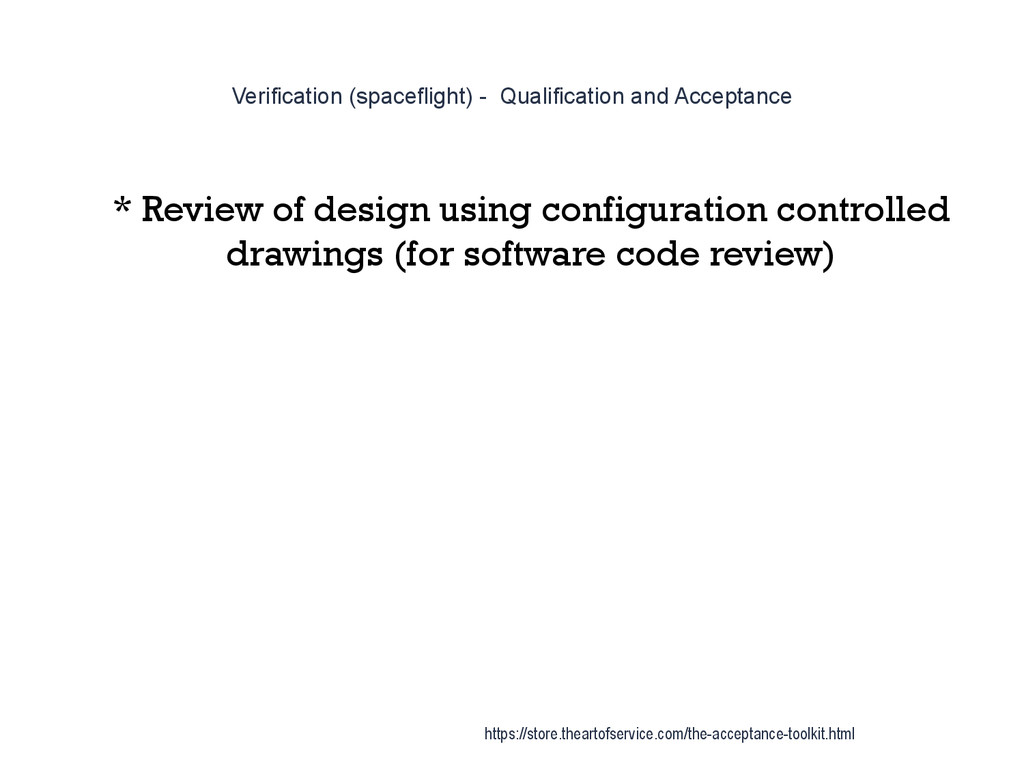 Verification (spaceflight) -  Qualification and Acceptance

* Review of design using configuration controlled drawings (for software code review)

https://store.theartofservice.com/the-acceptance-toolkit.html